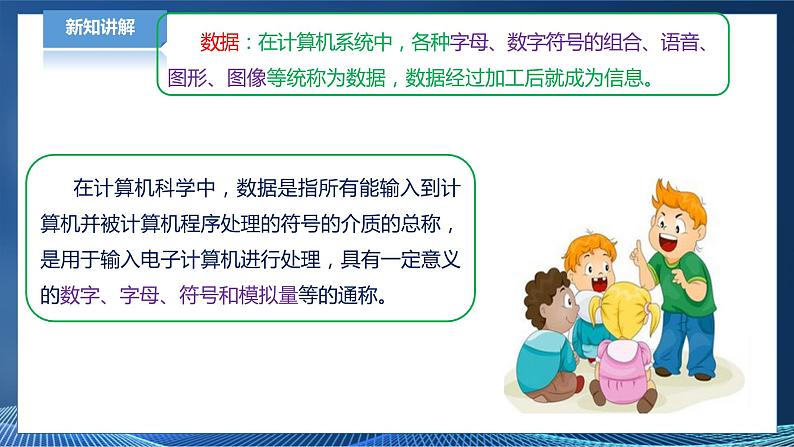 新知讲解

数据：在计算机系统中，各种字母、数字符号的组合、语音、图形、图像等统称为数据，数据经过加工后就成为信息。

在计算机科学中，数据是指所有能输入到计算机并被计算机程序处理的符号的介质的总称，是用于输入电子计算机进行处理，具有一定意义的数字、字母、符号和模拟量等的通称。